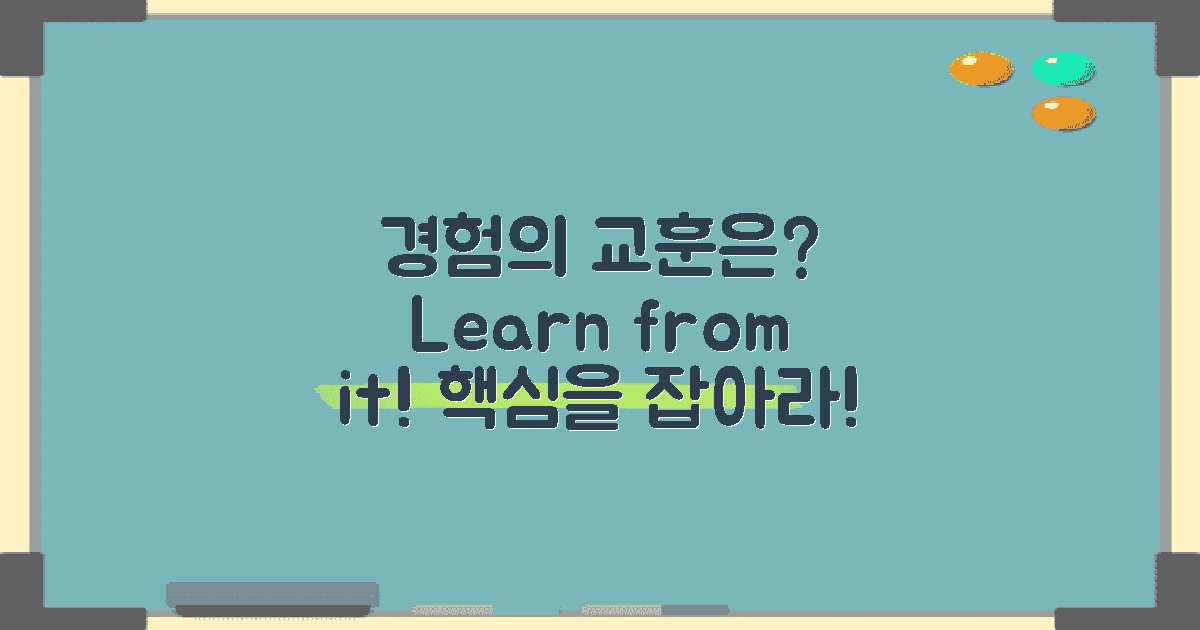 경험의 교훈은? Learn from it! 핵심을 잡아라!